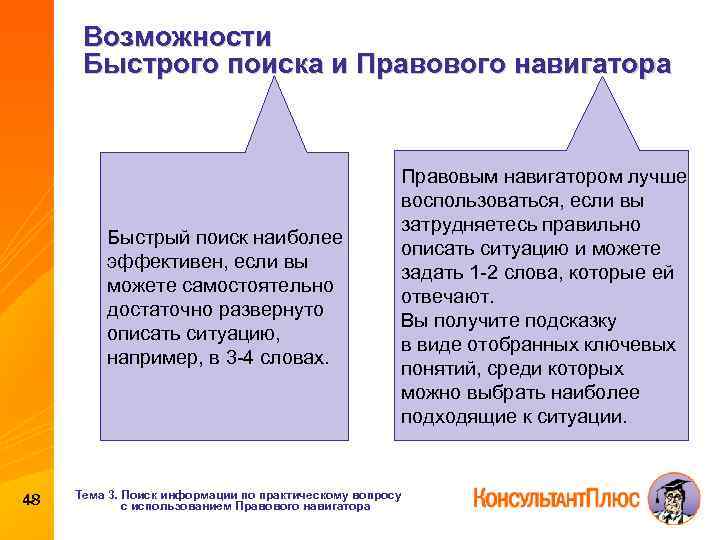 Возможности
Быстрого поиска и Правового навигатора

Быстрый поиск наиболее эффективен, если вы можете самостоятельно достаточно развернуто описать ситуацию, например, в 3-4 словах.

Правовым навигатором лучше воспользоваться, если вы затрудняетесь правильно описать ситуацию и можете задать 1-2 слова, которые ей отвечают.
Вы получите подсказку в виде отобранных ключевых понятий, среди которых можно выбрать наиболее подходящие к ситуации.

48

Тема 3. Поиск информации по практическому вопросу с использованием Правового навигатора

КонсультантПлюс